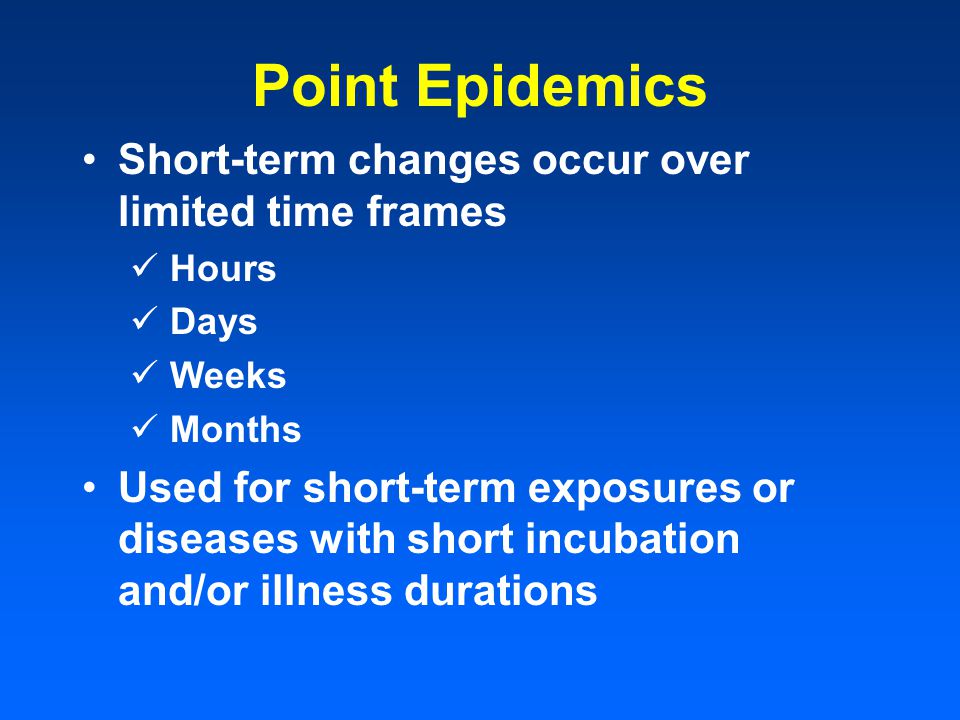 Point Epidemics

• Short-term changes occur over limited time frames

✓ Hours
✓ Days
✓ Weeks
✓ Months

• Used for short-term exposures or diseases with short incubation and/or illness durations